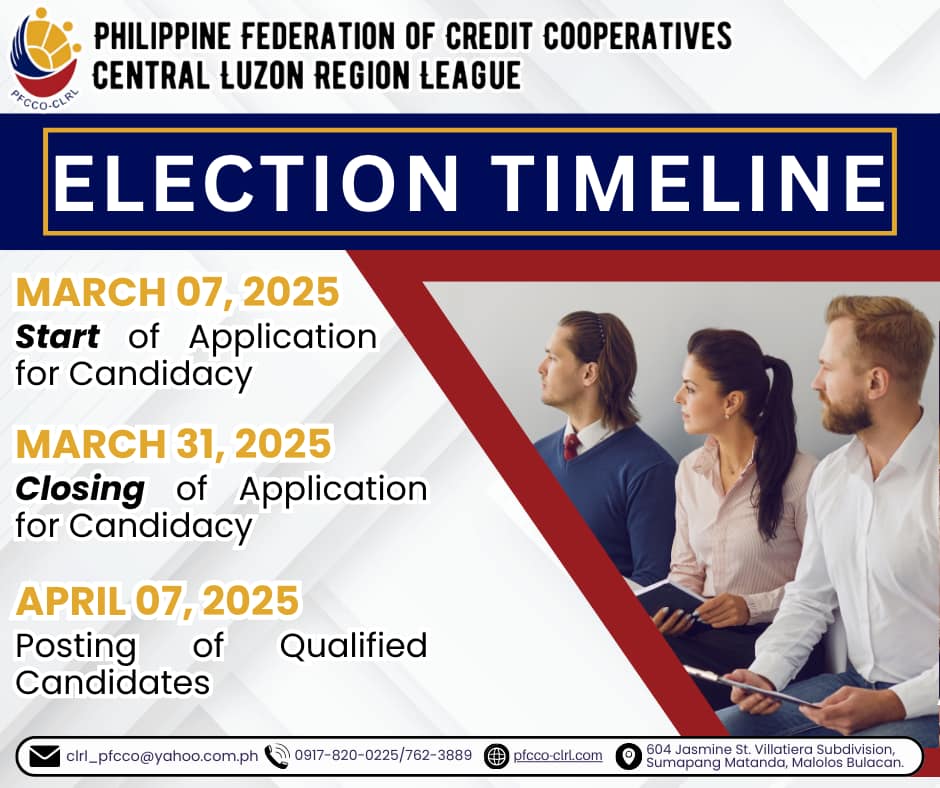 PFCCO-CLRL

PHILIPPINE FEDERATION OF CREDIT COOPERATIVES
CENTRAL LUZON REGION LEAGUE

ELECTION TIMELINE

MARCH 07, 2025
Start of Application for Candidacy

MARCH 31, 2025
Closing of Application for Candidacy

APRIL 07, 2025
Posting of Qualified Candidates

clrl_pfcco@yahoo.com.ph 0917-820-0225/762-3889 pfcco-clrl.com 604 Jasmine St. Villatiera Subdivision, Sumapang Matanda, Malolos Bulacan.